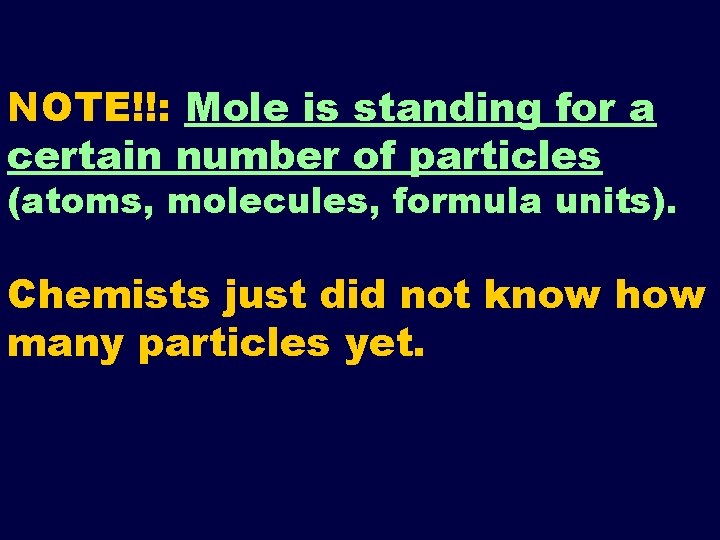 NOTE!!: Mole is standing for a certain number of particles (atoms, molecules, formula units).

Chemists just did not know how many particles yet.